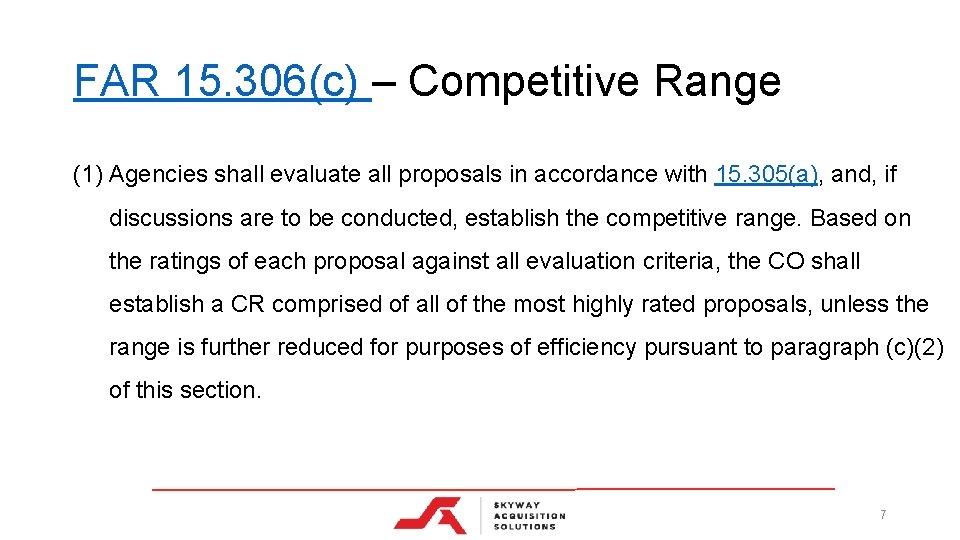 FAR 15.306(c) – Competitive Range

(1) Agencies shall evaluate all proposals in accordance with 15.305(a), and, if discussions are to be conducted, establish the competitive range. Based on the ratings of each proposal against all evaluation criteria, the CO shall establish a CR comprised of all of the most highly rated proposals, unless the range is further reduced for purposes of efficiency pursuant to paragraph (c)(2) of this section.

SKYWAY ACQUISITION SOLUTIONS

7